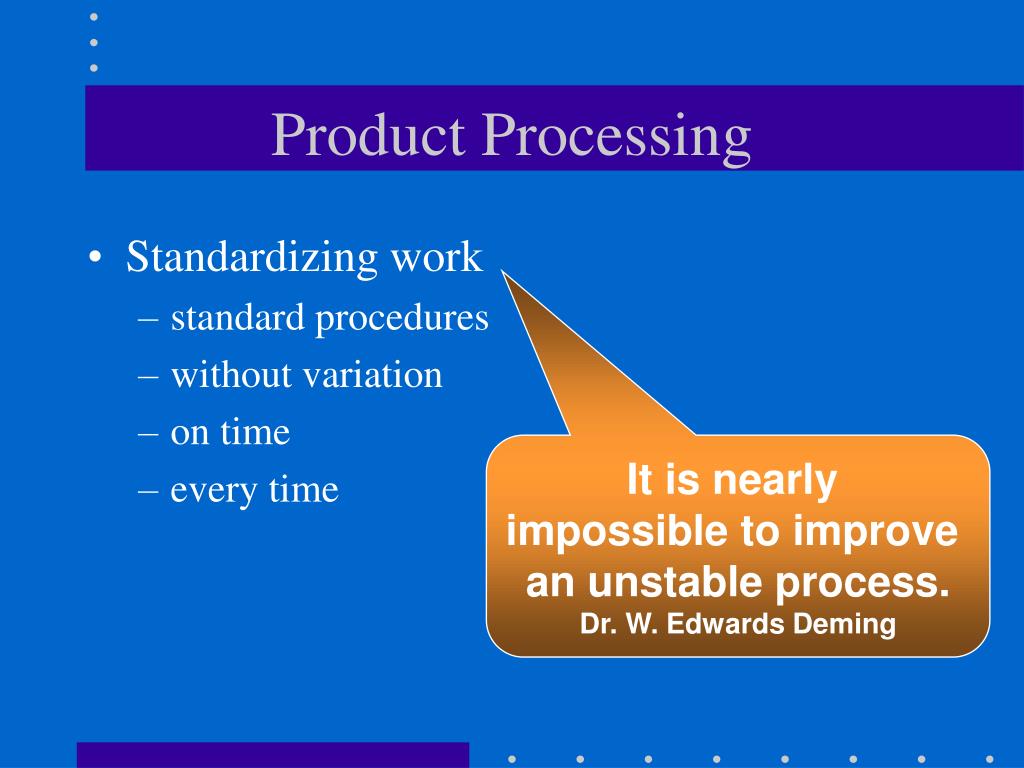 Product Processing

• Standardizing work
– standard procedures
– without variation
– on time
– every time

It is nearly impossible to improve an unstable process.
Dr. W. Edwards Deming